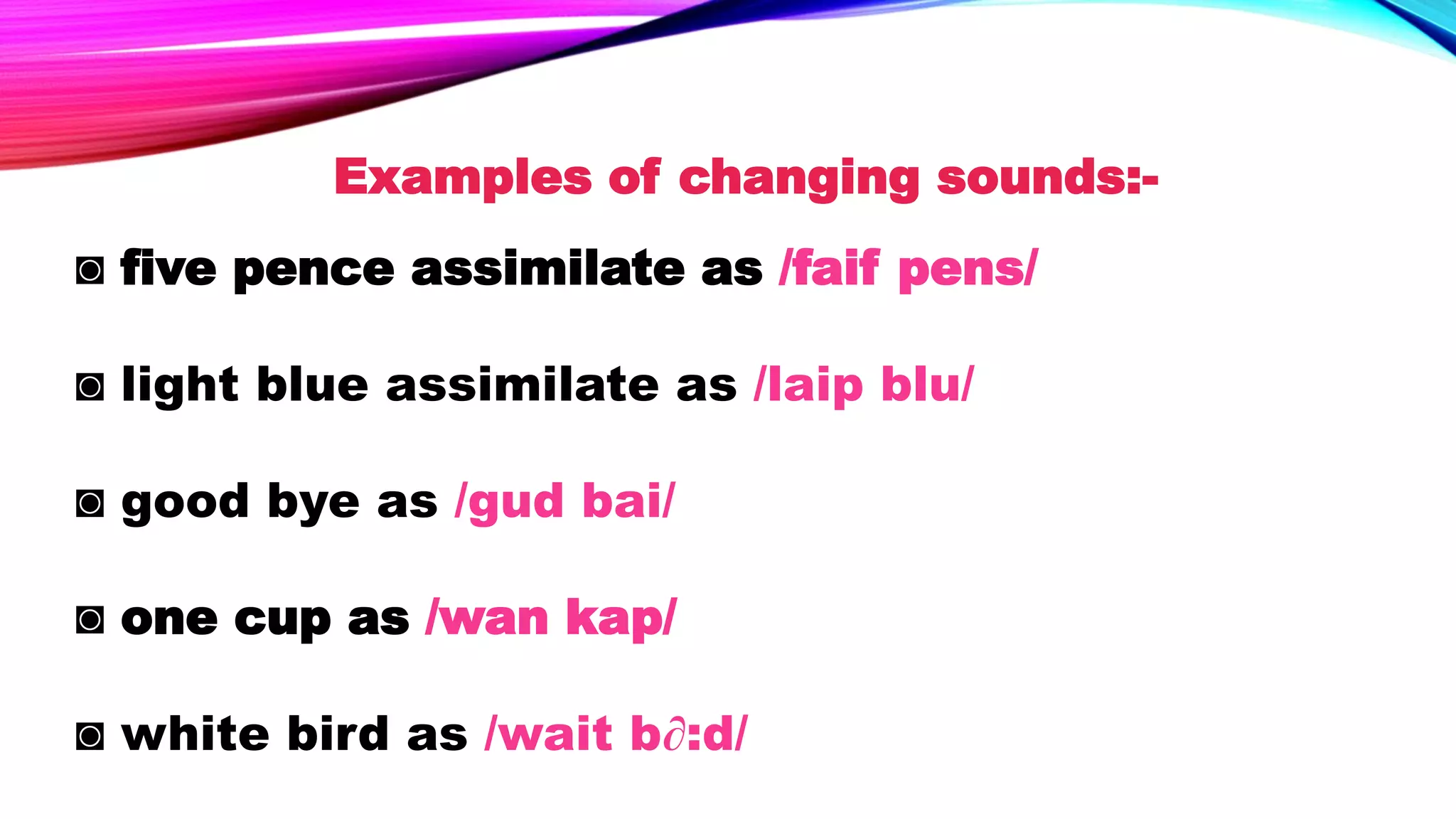 Examples of changing sounds:-

◙ five pence assimilate as /faif pens/

◙ light blue assimilate as /laip blu/

◙ good bye as /gud bai/

◙ one cup as /wan kap/

◙ white bird as /wait b∂:d/